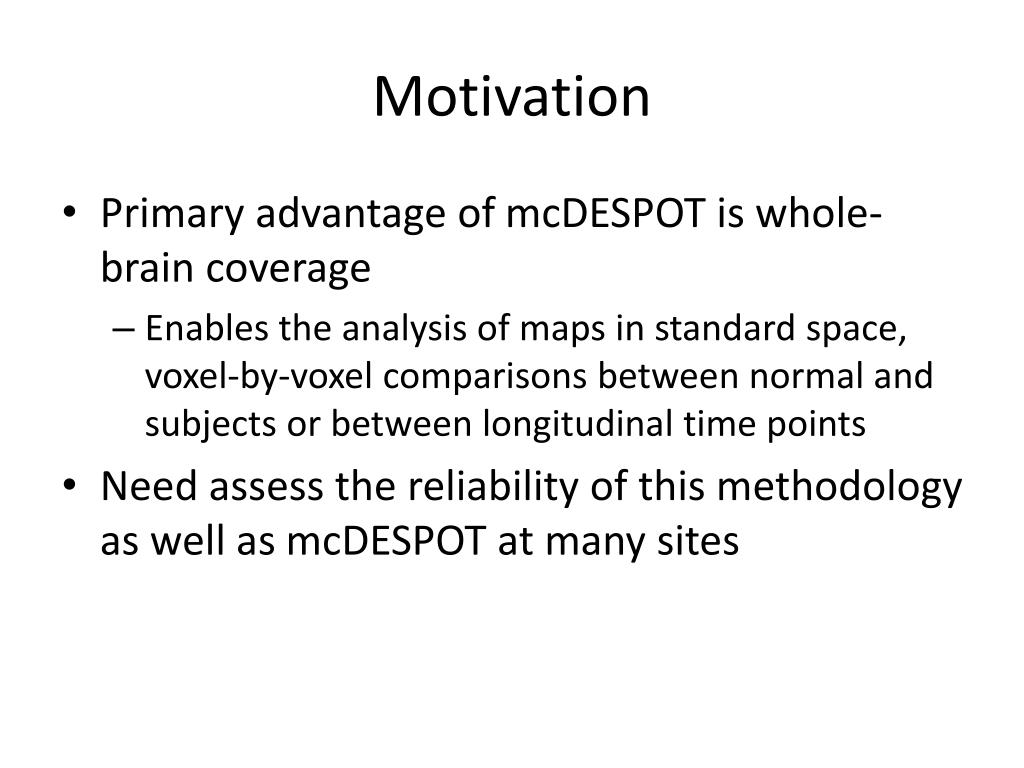 Motivation

• Primary advantage of mcDESPOT is whole-brain coverage
– Enables the analysis of maps in standard space, voxel-by-voxel comparisons between normal and subjects or between longitudinal time points
• Need assess the reliability of this methodology as well as mcDESPOT at many sites